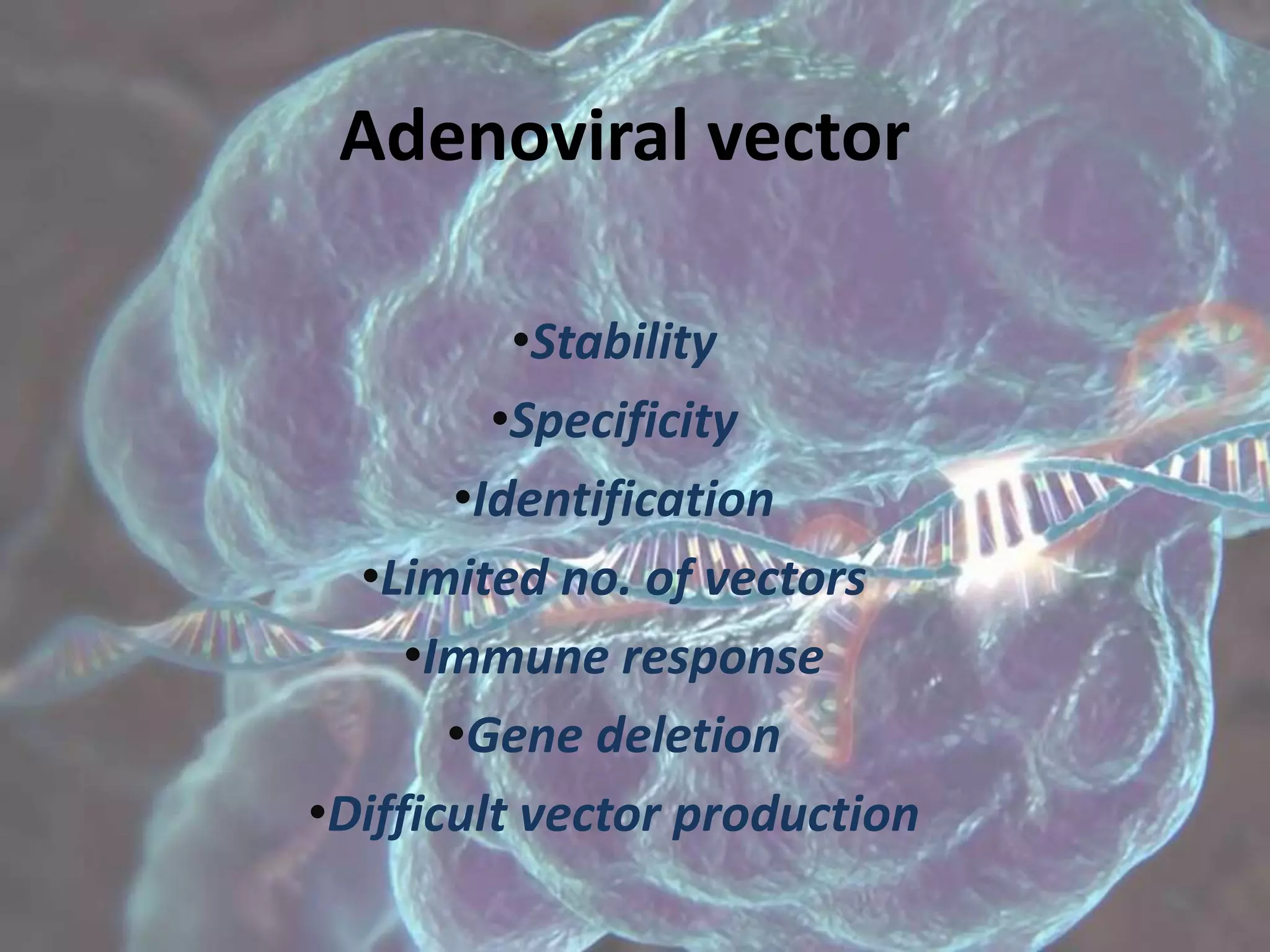 Adenoviral vector

•Stability
•Specificity
•Identification
•Limited no. of vectors
•Immune response
•Gene deletion
•Difficult vector production